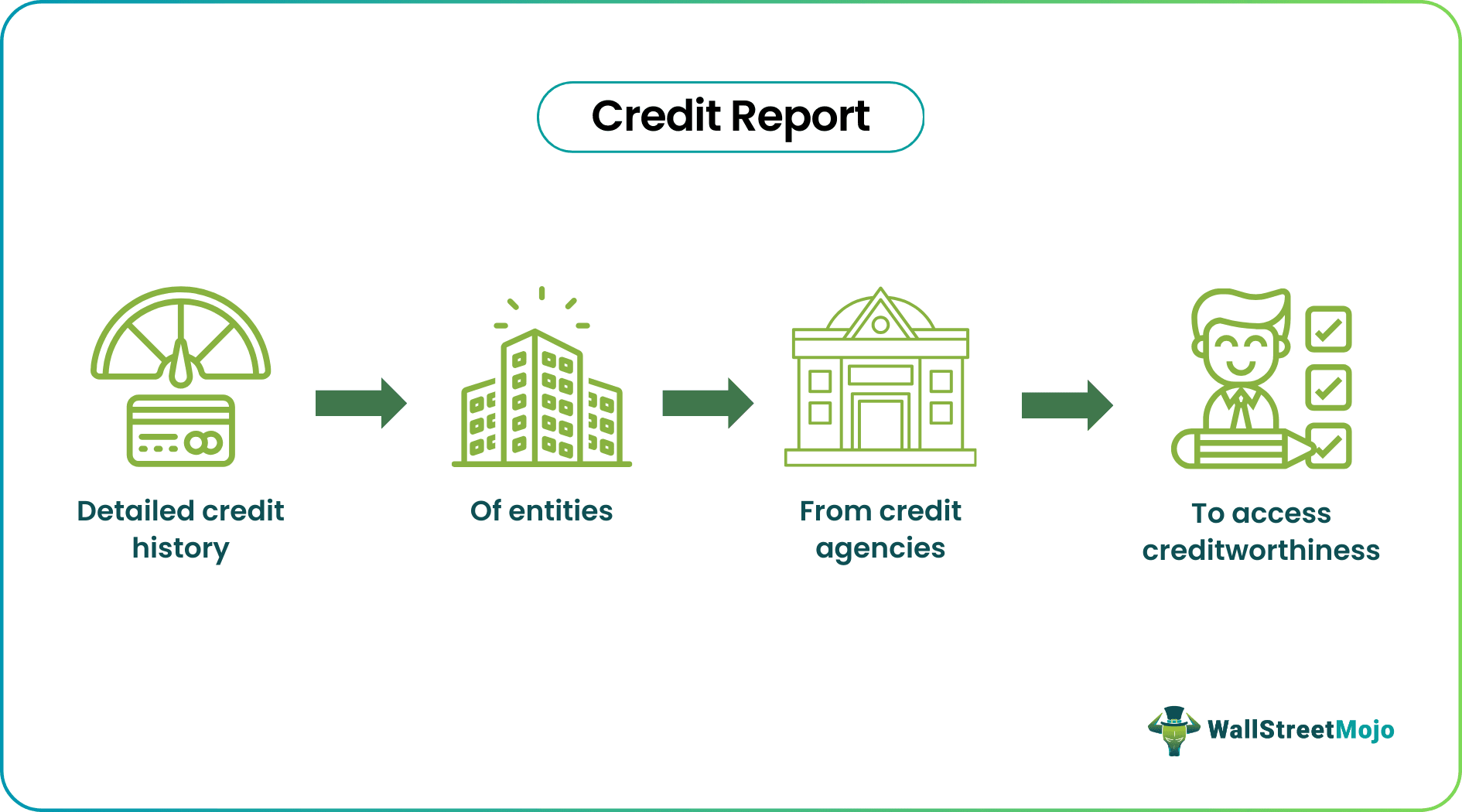 Credit Report

Detailed credit history

Of entities

From credit agencies

To access creditworthiness

WallStreetMojo